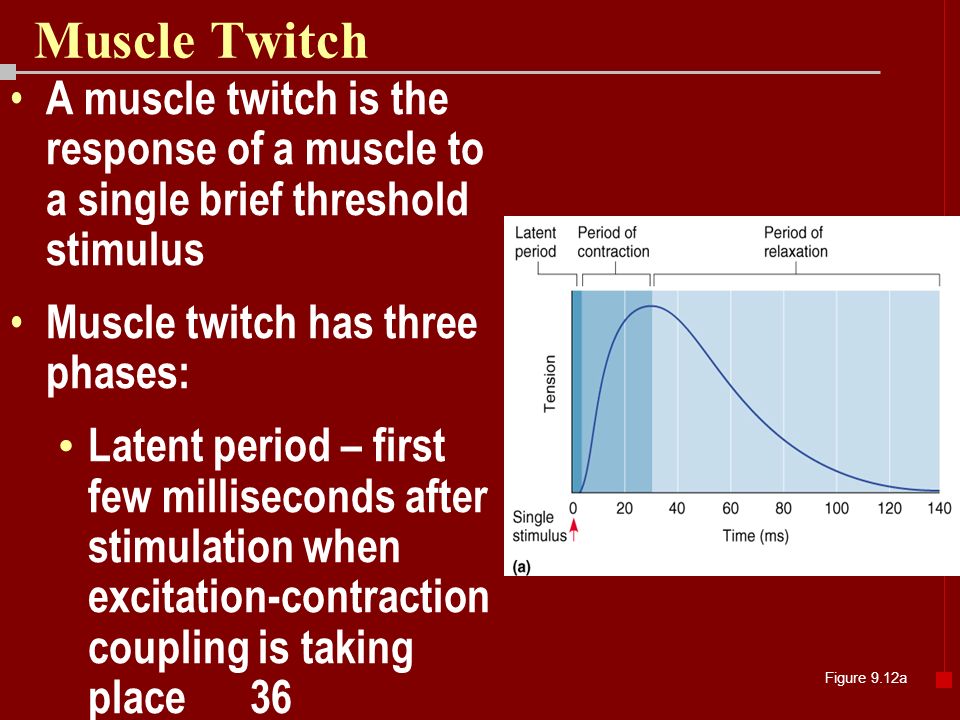 Muscle Twitch

• A muscle twitch is the response of a muscle to a single brief threshold stimulus

• Muscle twitch has three phases:

• Latent period – first few milliseconds after stimulation when excitation-contraction coupling is taking place 36

Latent period
Period of contraction
Period of relaxation
Tension
Single stimulus
0
20
40
60
80
100
120
140
Time (ms)
(a)

Figure 9.12a